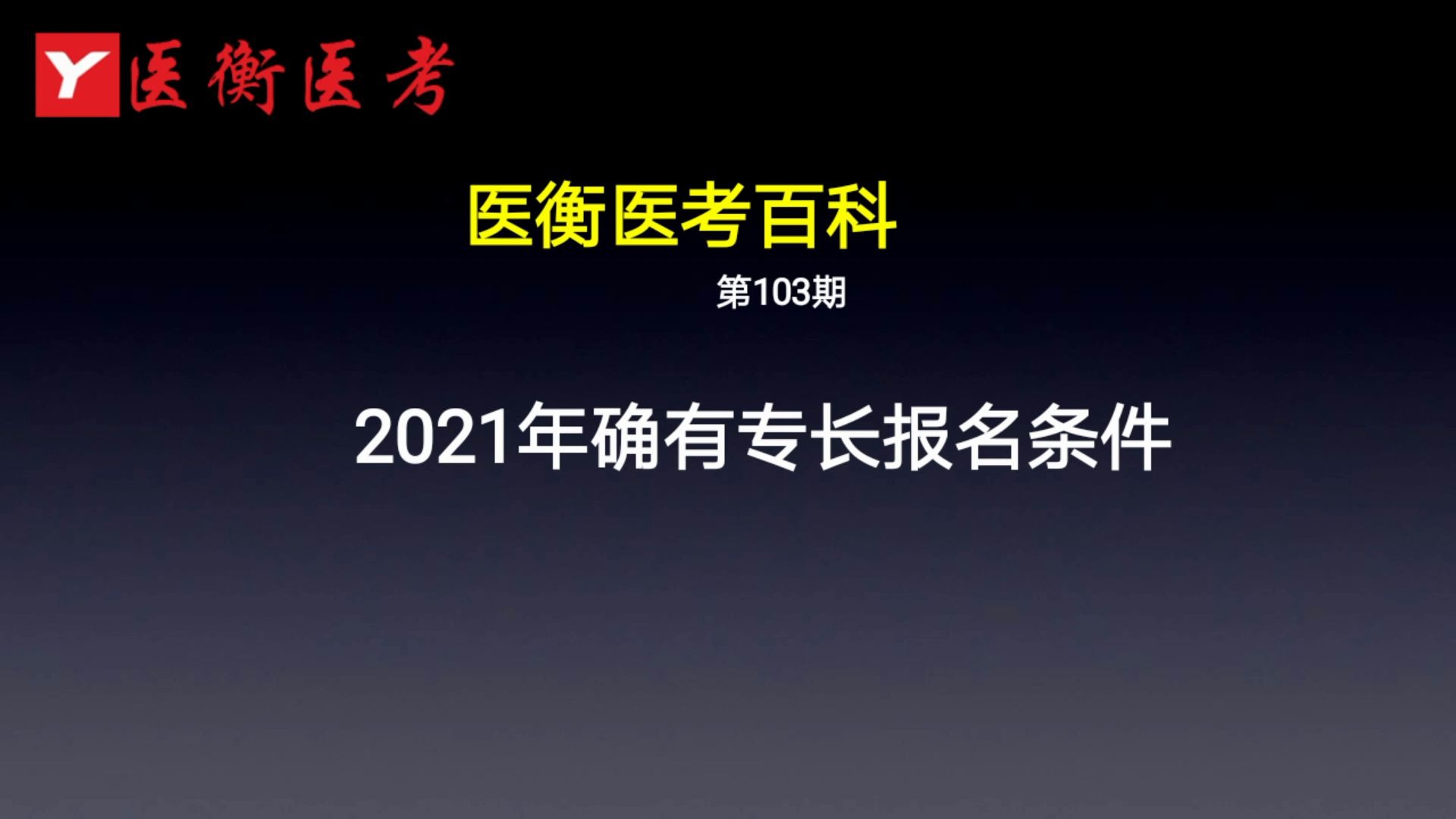 Y 医衡医考

医衡医考百科

第103期

2021年确有专长报名条件